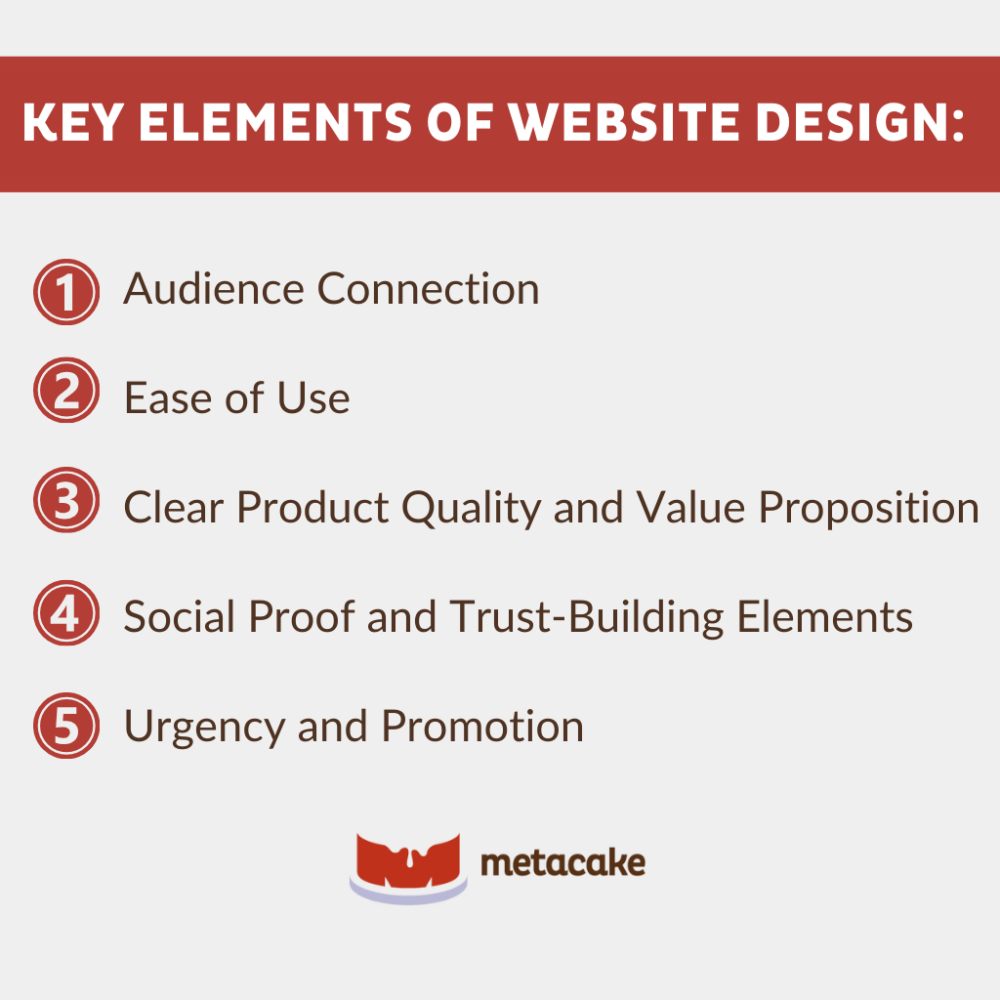 KEY ELEMENTS OF WEBSITE DESIGN:

1 Audience Connection

2 Ease of Use

3 Clear Product Quality and Value Proposition

4 Social Proof and Trust-Building Elements

5 Urgency and Promotion

metacake